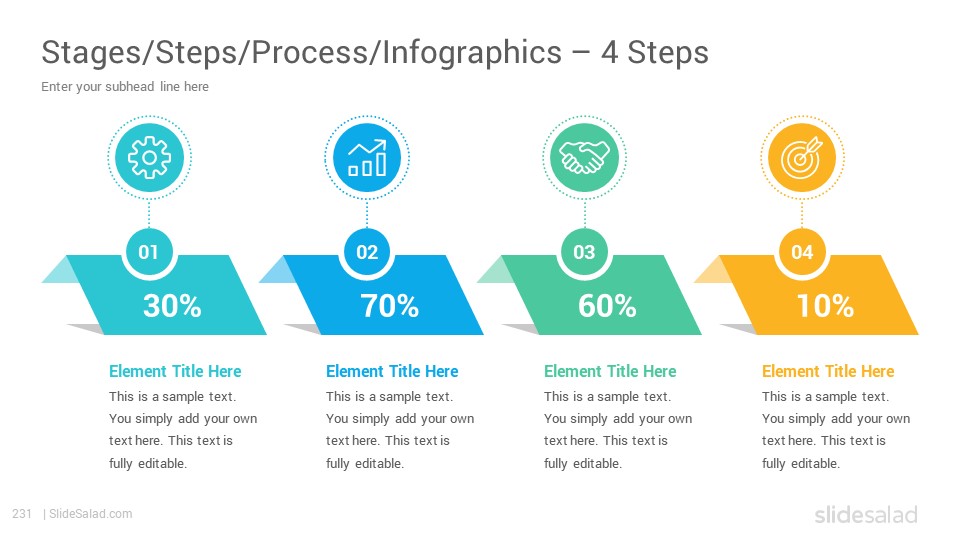 Stages/Steps/Process/Infographics – 4 Steps

Enter your subhead line here

01

30%

Element Title Here

This is a sample text. You simply add your own text here. This text is fully editable.

02

70%

Element Title Here

This is a sample text. You simply add your own text here. This text is fully editable.

03

60%

Element Title Here

This is a sample text. You simply add your own text here. This text is fully editable.

04

10%

Element Title Here

This is a sample text. You simply add your own text here. This text is fully editable.

231 | SlideSalad.com

slidesalad